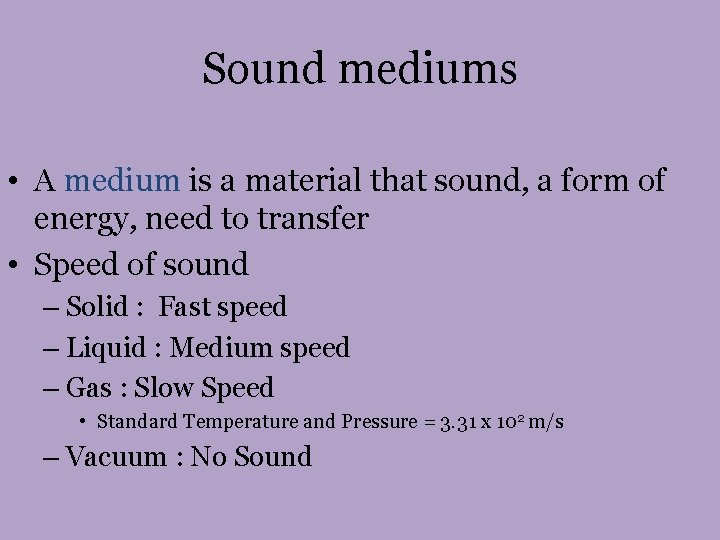 Sound mediums

• A medium is a material that sound, a form of energy, need to transfer
• Speed of sound
– Solid : Fast speed
– Liquid : Medium speed
– Gas : Slow Speed
• Standard Temperature and Pressure = $3.31 \times 10^2$ m/s
– Vacuum : No Sound